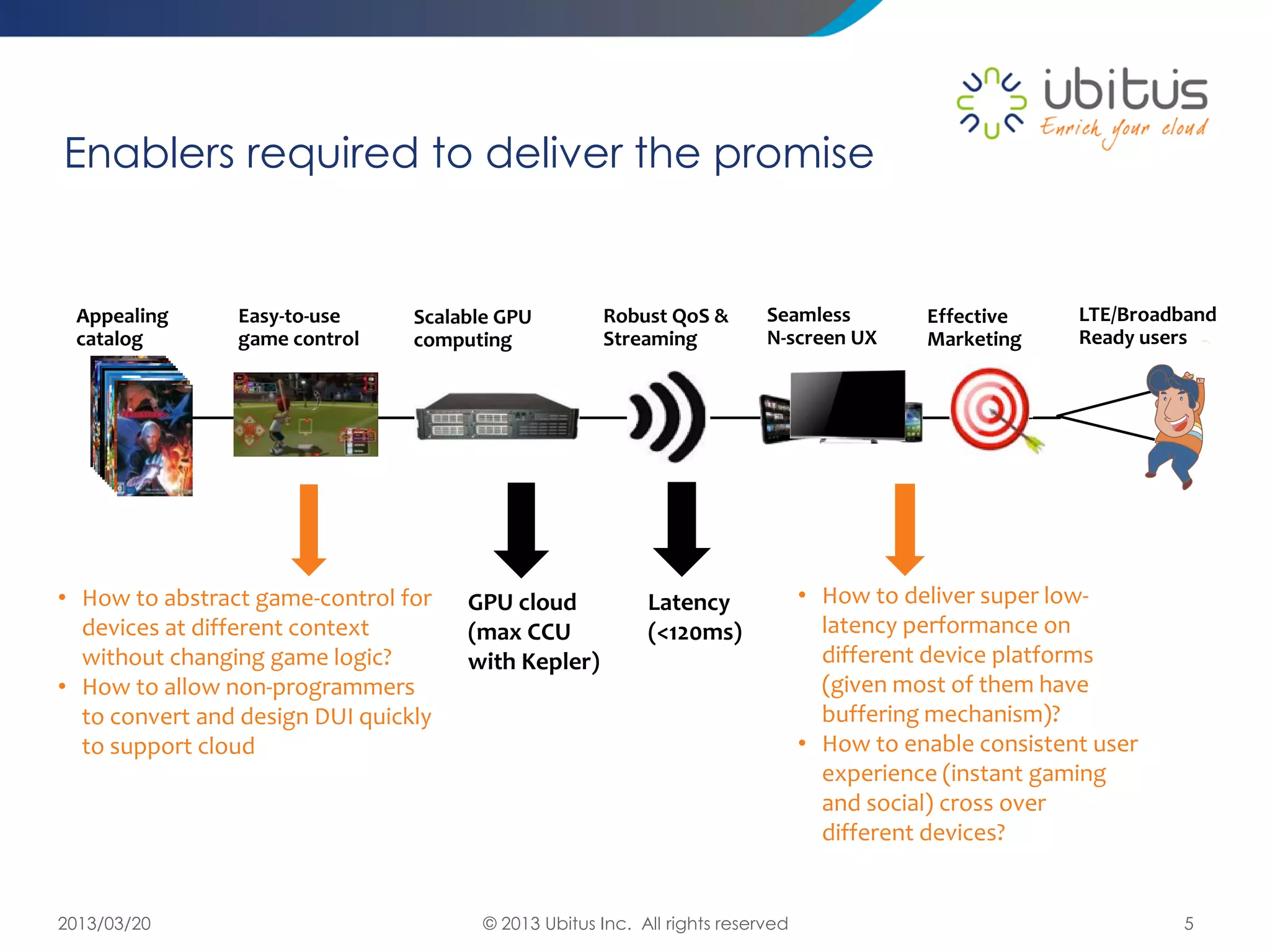 ubitus
Enrich your cloud

Enablers required to deliver the promise

Appealing catalog

Easy-to-use game control

Scalable GPU computing

Robust QoS & Streaming

Seamless N-screen UX

Effective Marketing

LTE/Broadband Ready users

• How to abstract game-control for devices at different context without changing game logic?
• How to allow non-programmers to convert and design DUI quickly to support cloud

GPU cloud (max CCU with Kepler)

Latency (<120ms)

• How to deliver super low-latency performance on different device platforms (given most of them have buffering mechanism)?
• How to enable consistent user experience (instant gaming and social) cross over different devices?

2013/03/20

© 2013 Ubitus Inc. All rights reserved

5